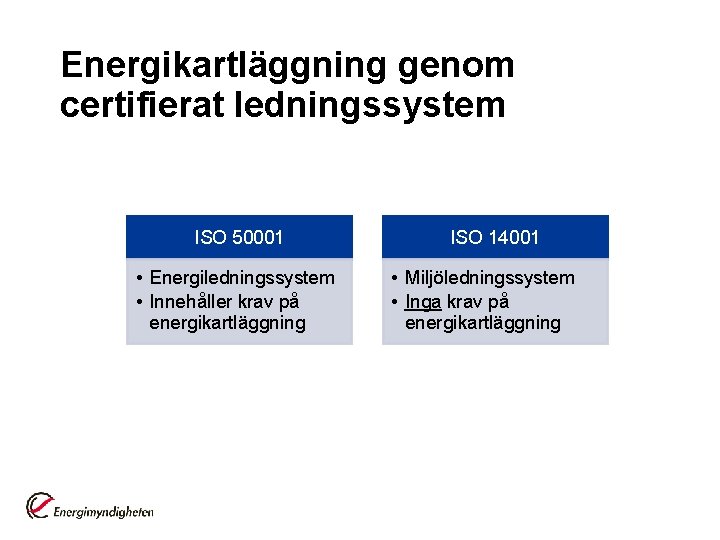 Energikartläggning genom certifierat ledningssystem

ISO 50001

• Energiledningssystem
• Innehåller krav på energikartläggning

ISO 14001

• Miljöledningssystem
• Inga krav på energikartläggning

Energimyndigheten